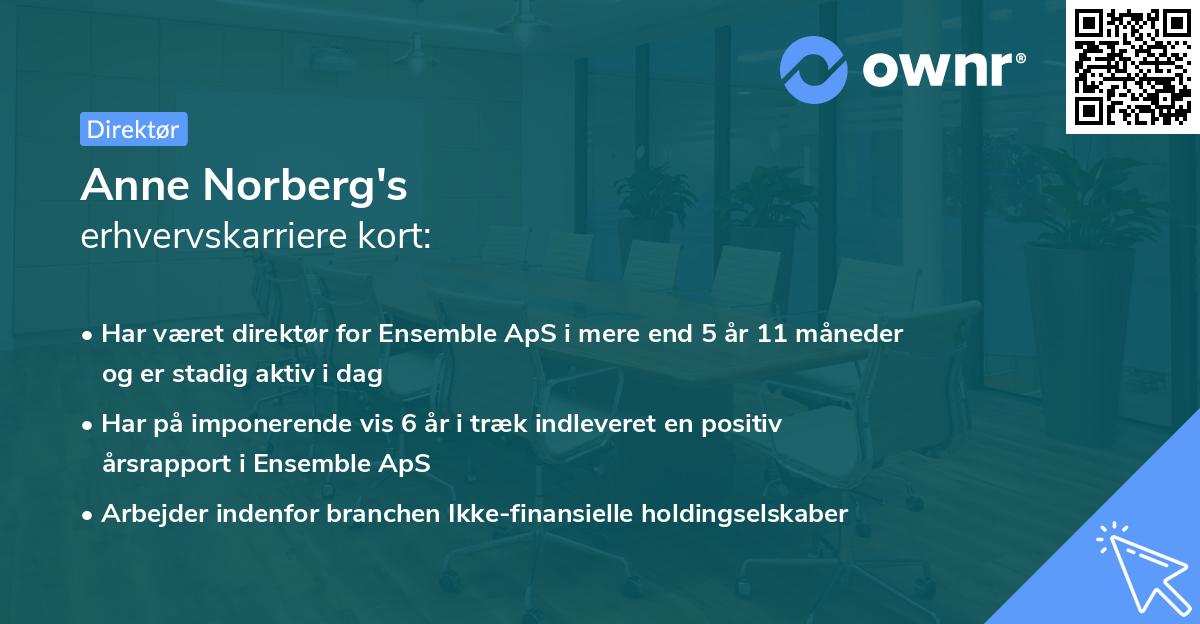 ownr®

Direktør

Anne Norberg's
erhvervskarriere kort:

• Har været direktør for Ensemble ApS i mere end 5 år 11 måneder og er stadig aktiv i dag

• Har på imponerende vis 6 år i træk indleveret en positiv årsrapport i Ensemble ApS

• Arbejder indenfor branchen Ikke-finansielle holdingselskaber